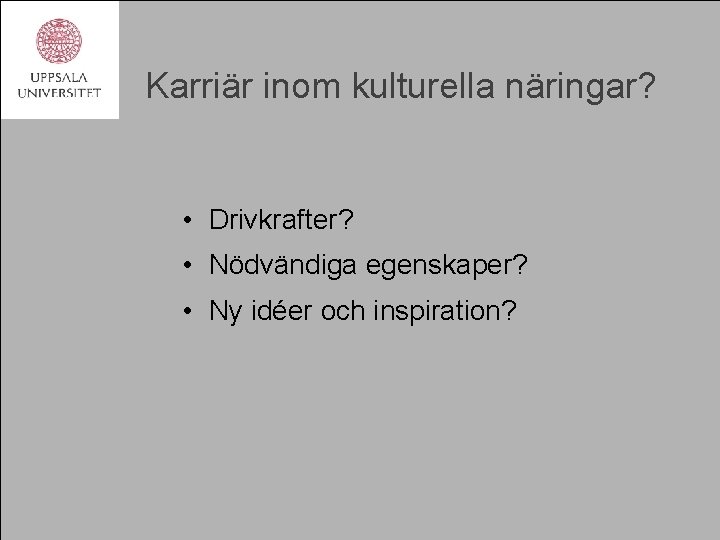 UPPSALA UNIVERSITET

Karriär inom kulturella näringar?

• Drivkrafter?
• Nödvändiga egenskaper?
• Ny idéer och inspiration?